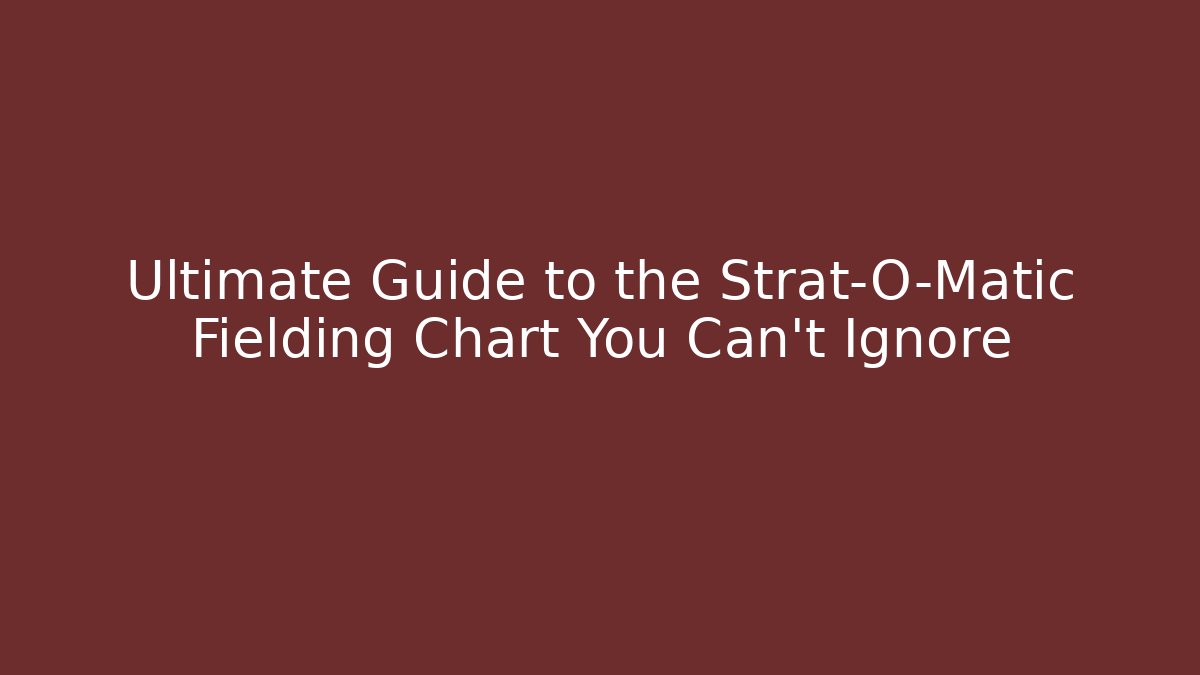 Ultimate Guide to the Strat-O-Matic Fielding Chart You Can't Ignore